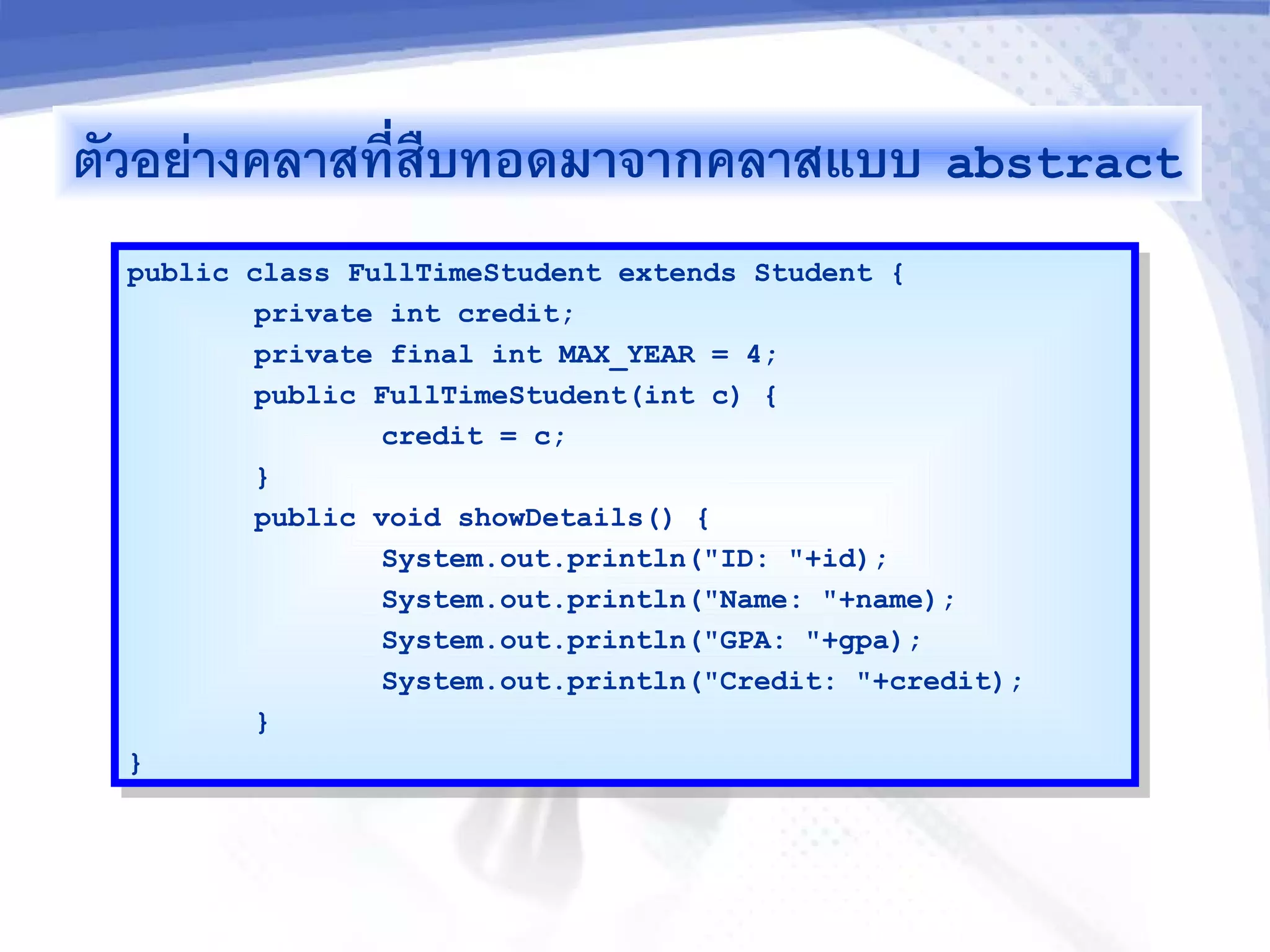 ตัวอย่างคลาสที่สืบทอดมาจากคลาสแบบ abstract

public class FullTimeStudent extends Student {
	private int credit;
	private final int MAX_YEAR = 4;
	public FullTimeStudent(int c) {
		credit = c;
	}
	public void showDetails() {
		System.out.println("ID: "+id);
		System.out.println("Name: "+name);
		System.out.println("GPA: "+gpa);
		System.out.println("Credit: "+credit);
	}
}